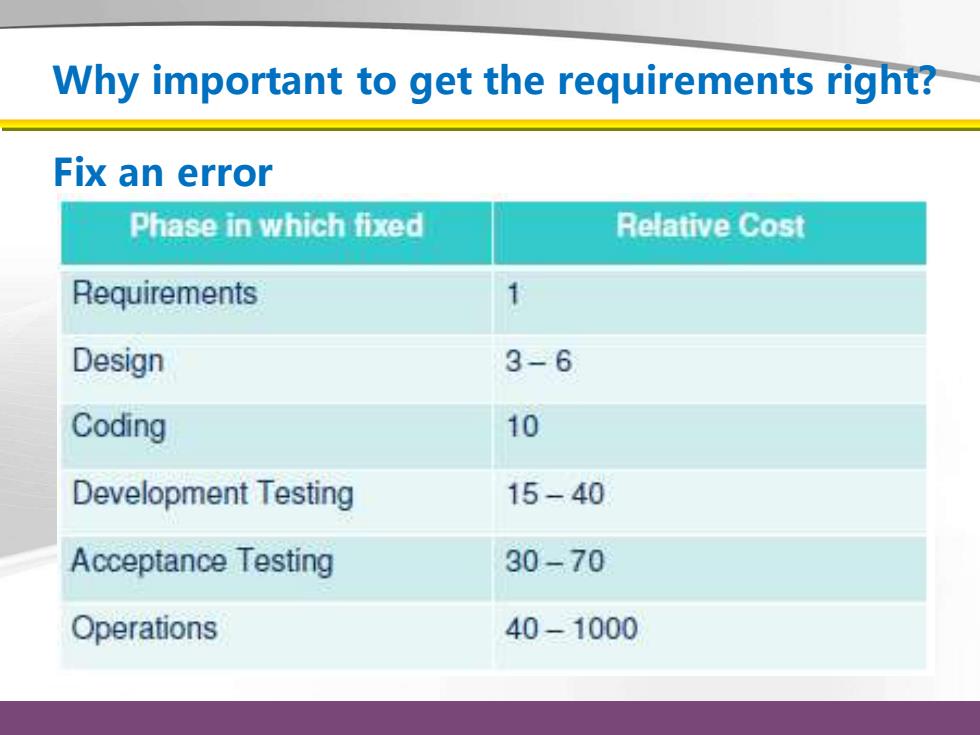 Why important to get the requirements right?

Fix an error

| Phase in which fixed | Relative Cost |
|---|---|
| Requirements | 1 |
| Design | 3 – 6 |
| Coding | 10 |
| Development Testing | 15 – 40 |
| Acceptance Testing | 30 – 70 |
| Operations | 40 – 1000 |